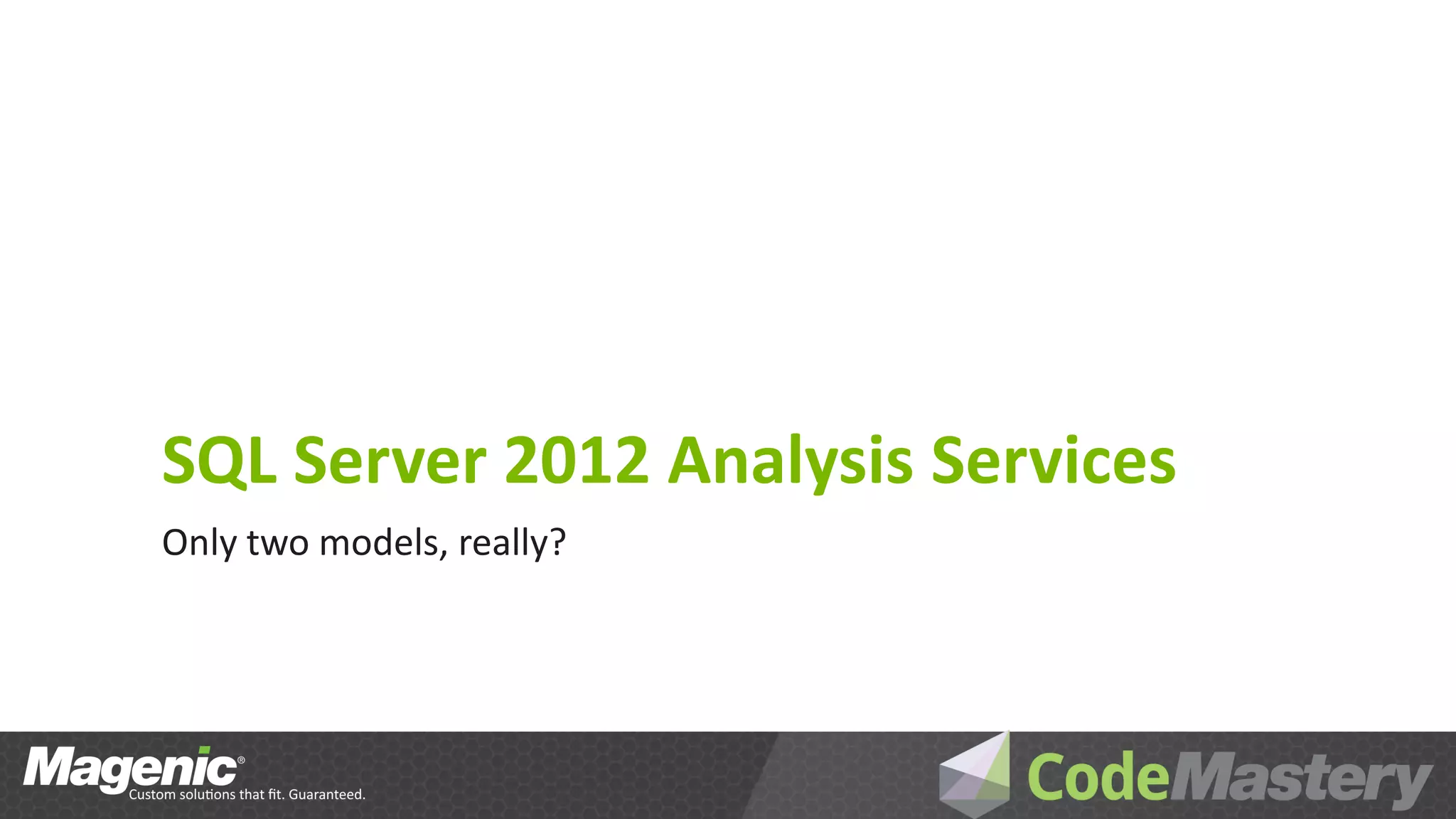 SQL Server 2012 Analysis Services

Only two models, really?

Magenic®
Custom solutions that fit. Guaranteed.

CodeMastery